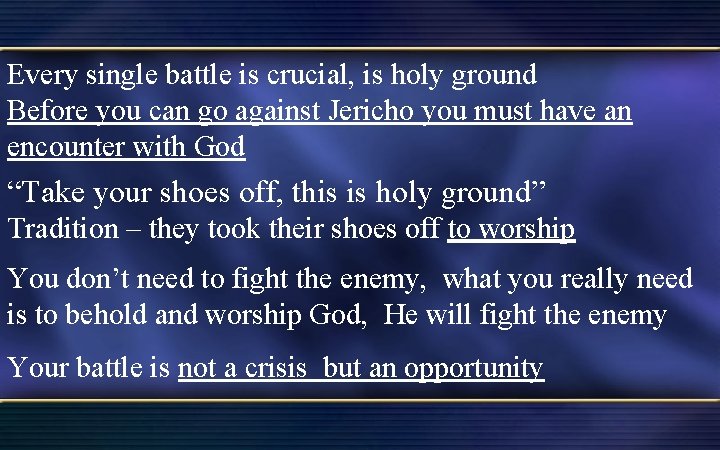 Every single battle is crucial, is holy ground
Before you can go against Jericho you must have an encounter with God

“Take your shoes off, this is holy ground”
Tradition – they took their shoes off to worship

You don’t need to fight the enemy, what you really need is to behold and worship God, He will fight the enemy

Your battle is not a crisis but an opportunity